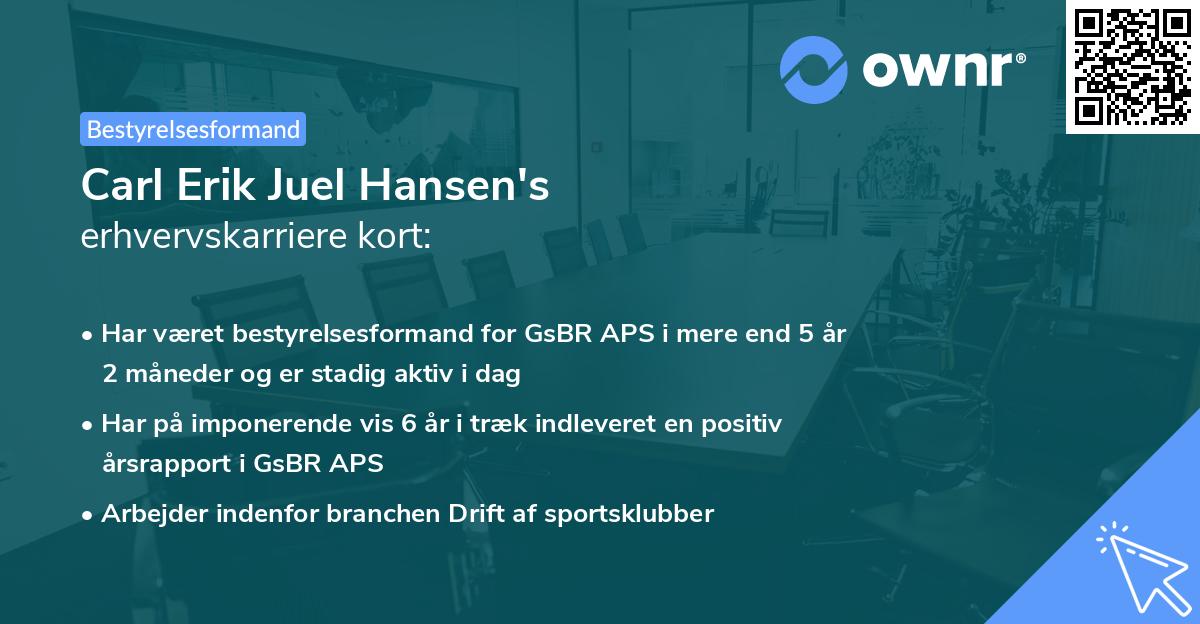 ownr®

Bestyrelsesformand

Carl Erik Juel Hansen's
erhvervskarriere kort:

• Har været bestyrelsesformand for GsBR APS i mere end 5 år 2 måneder og er stadig aktiv i dag

• Har på imponerende vis 6 år i træk indleveret en positiv årsrapport i GsBR APS

• Arbejder indenfor branchen Drift af sportsklubber